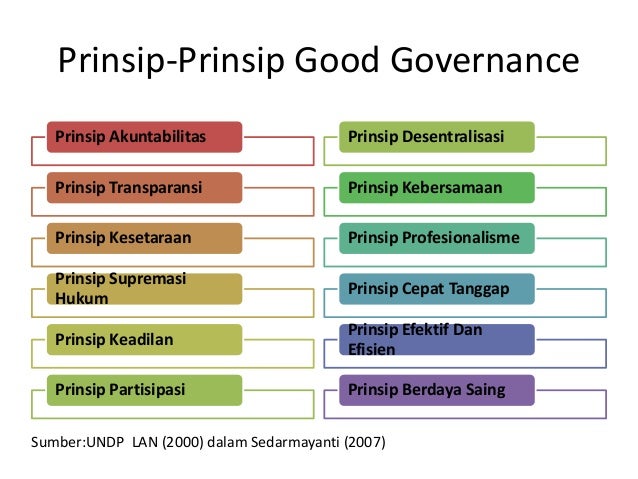 Prinsip-Prinsip Good Governance

Prinsip Akuntabilitas

Prinsip Transparansi

Prinsip Kesetaraan

Prinsip Supremasi Hukum

Prinsip Keadilan

Prinsip Partisipasi

Prinsip Desentralisasi

Prinsip Kebersamaan

Prinsip Profesionalisme

Prinsip Cepat Tanggap

Prinsip Efektif Dan Efisien

Prinsip Berdaya Saing

Sumber:UNDP LAN (2000) dalam Sedarmayanti (2007)